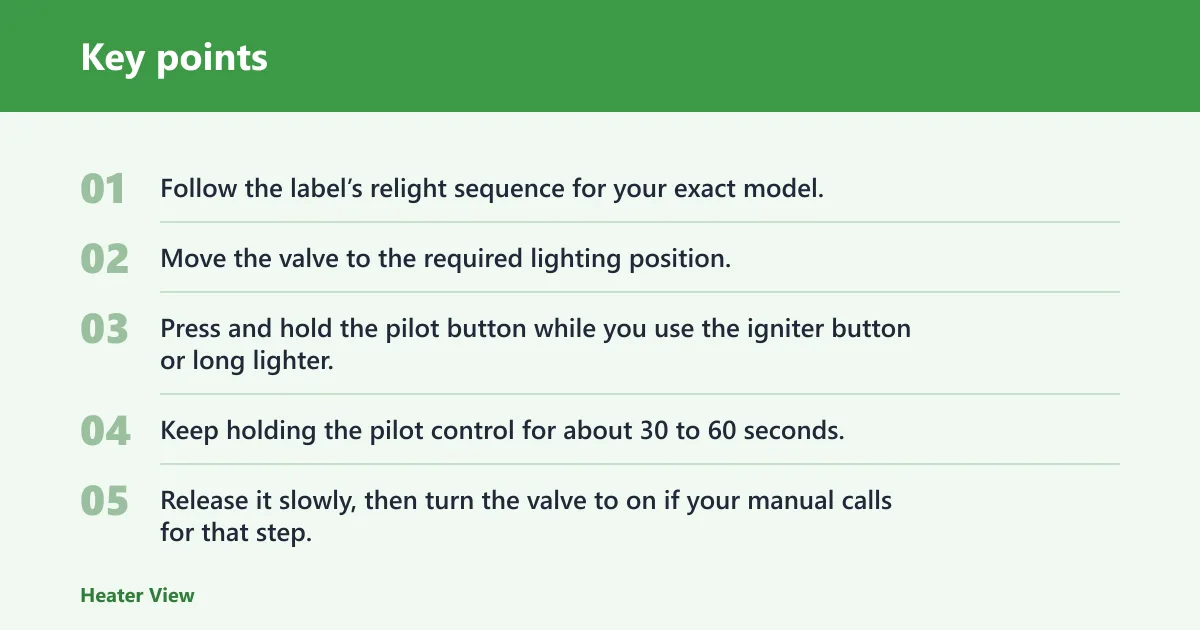 Key points

01 Follow the label's relight sequence for your exact model.

02 Move the valve to the required lighting position.

03 Press and hold the pilot button while you use the igniter button or long lighter.

04 Keep holding the pilot control for about 30 to 60 seconds.

05 Release it slowly, then turn the valve to on if your manual calls for that step.

Heater View